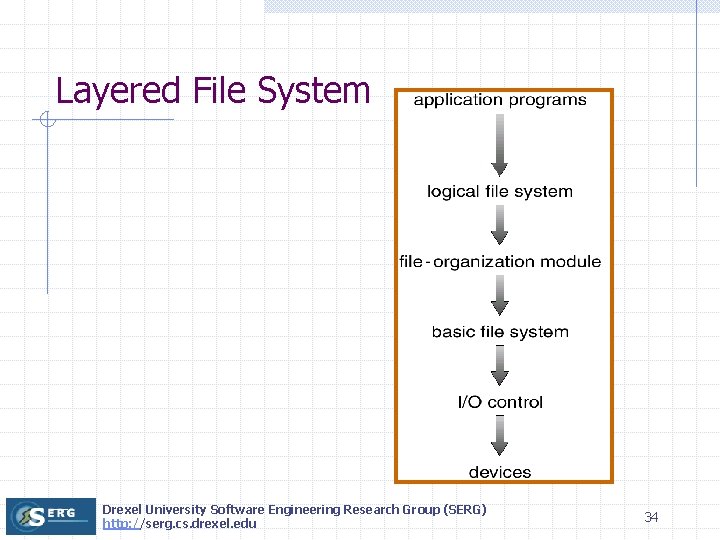 Layered File System

application programs

logical file system

file-organization module

basic file system

I/O control

devices

SERG

Drexel University Software Engineering Research Group (SERG)
http://serg.cs.drexel.edu

34